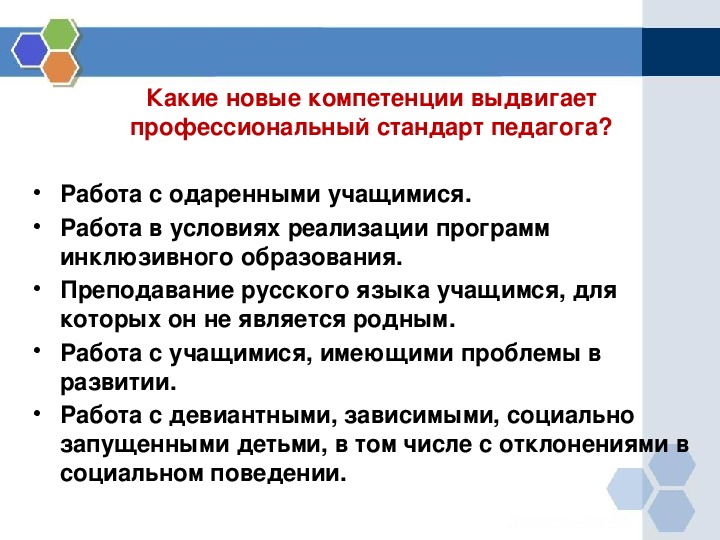 Какие новые компетенции выдвигает профессиональный стандарт педагога?

• Работа с одаренными учащимися.
• Работа в условиях реализации программ инклюзивного образования.
• Преподавание русского языка учащимся, для которых он не является родным.
• Работа с учащимися, имеющими проблемы в развитии.
• Работа с девиантными, зависимыми, социально запущенными детьми, в том числе с отклонениями в социальном поведении.